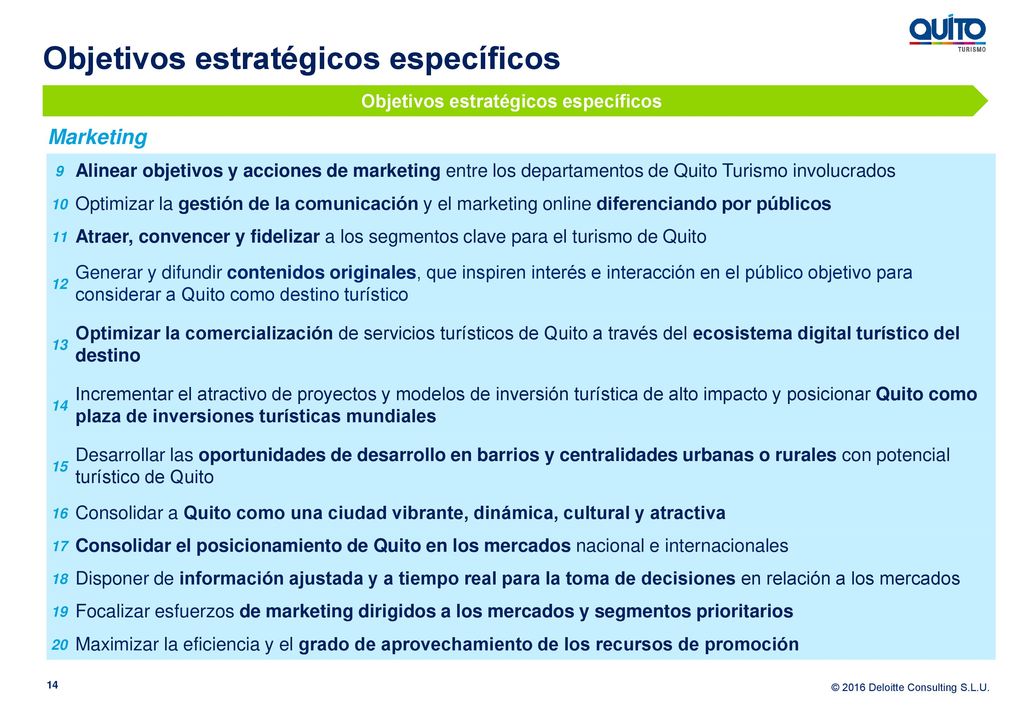 Objetivos estratégicos específicos

QUITO
TURISMO

Objetivos estratégicos específicos

Marketing

9 Alinear objetivos y acciones de marketing entre los departamentos de Quito Turismo involucrados

10 Optimizar la gestión de la comunicación y el marketing online diferenciando por públicos

11 Atraer, convencer y fidelizar a los segmentos clave para el turismo de Quito

12 Generar y difundir contenidos originales, que inspiren interés e interacción en el público objetivo para considerar a Quito como destino turístico

13 Optimizar la comercialización de servicios turísticos de Quito a través del ecosistema digital turístico del destino

14 Incrementar el atractivo de proyectos y modelos de inversión turística de alto impacto y posicionar Quito como plaza de inversiones turísticas mundiales

15 Desarrollar las oportunidades de desarrollo en barrios y centralidades urbanas o rurales con potencial turístico de Quito

16 Consolidar a Quito como una ciudad vibrante, dinámica, cultural y atractiva

17 Consolidar el posicionamiento de Quito en los mercados nacional e internacionales

18 Disponer de información ajustada y a tiempo real para la toma de decisiones en relación a los mercados

19 Focalizar esfuerzos de marketing dirigidos a los mercados y segmentos prioritarios

20 Maximizar la eficiencia y el grado de aprovechamiento de los recursos de promoción

14

© 2016 Deloitte Consulting S.L.U.